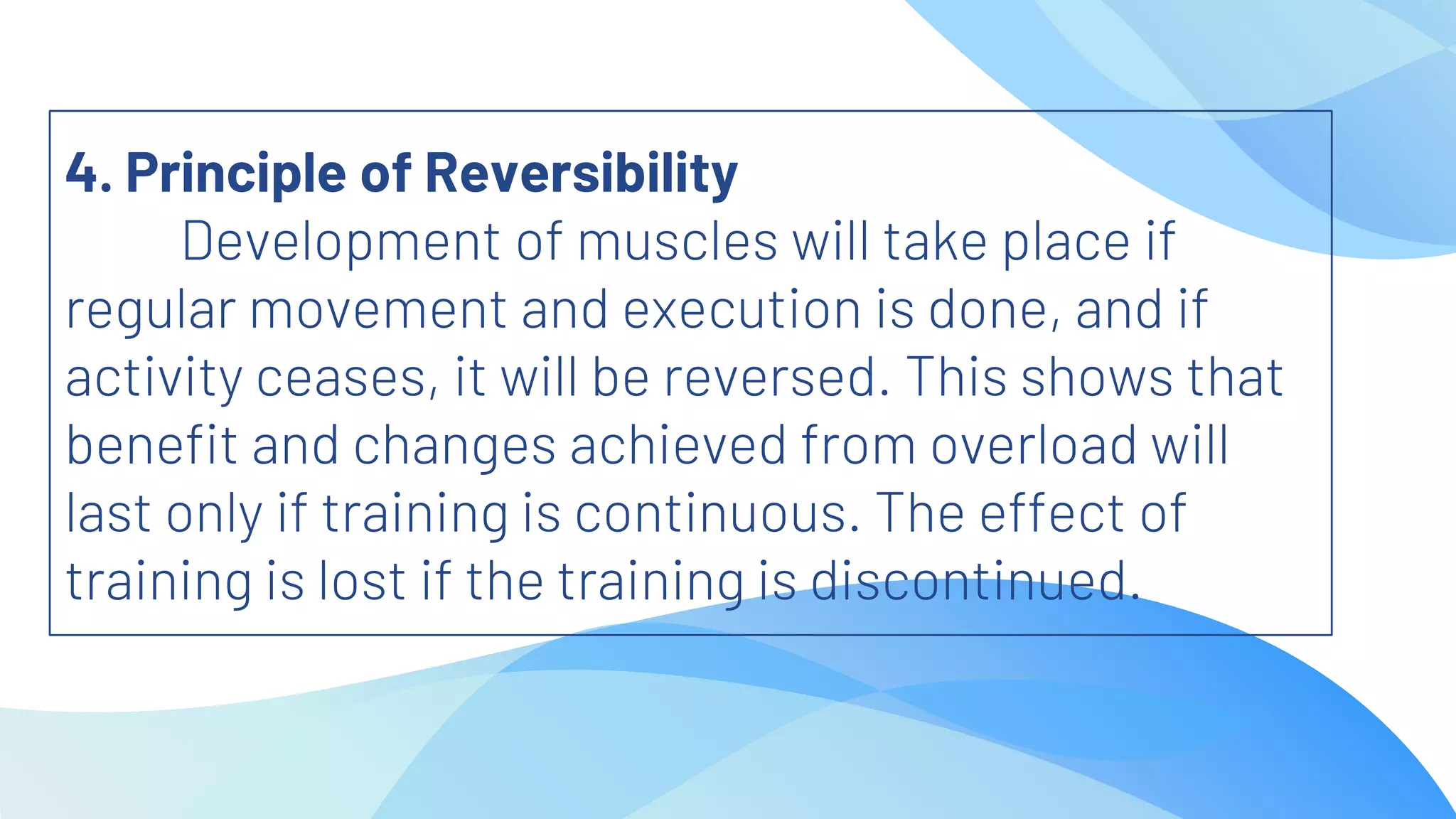 4. Principle of Reversibility

Development of muscles will take place if regular movement and execution is done, and if activity ceases, it will be reversed. This shows that benefit and changes achieved from overload will last only if training is continuous. The effect of training is lost if the training is discontinued.